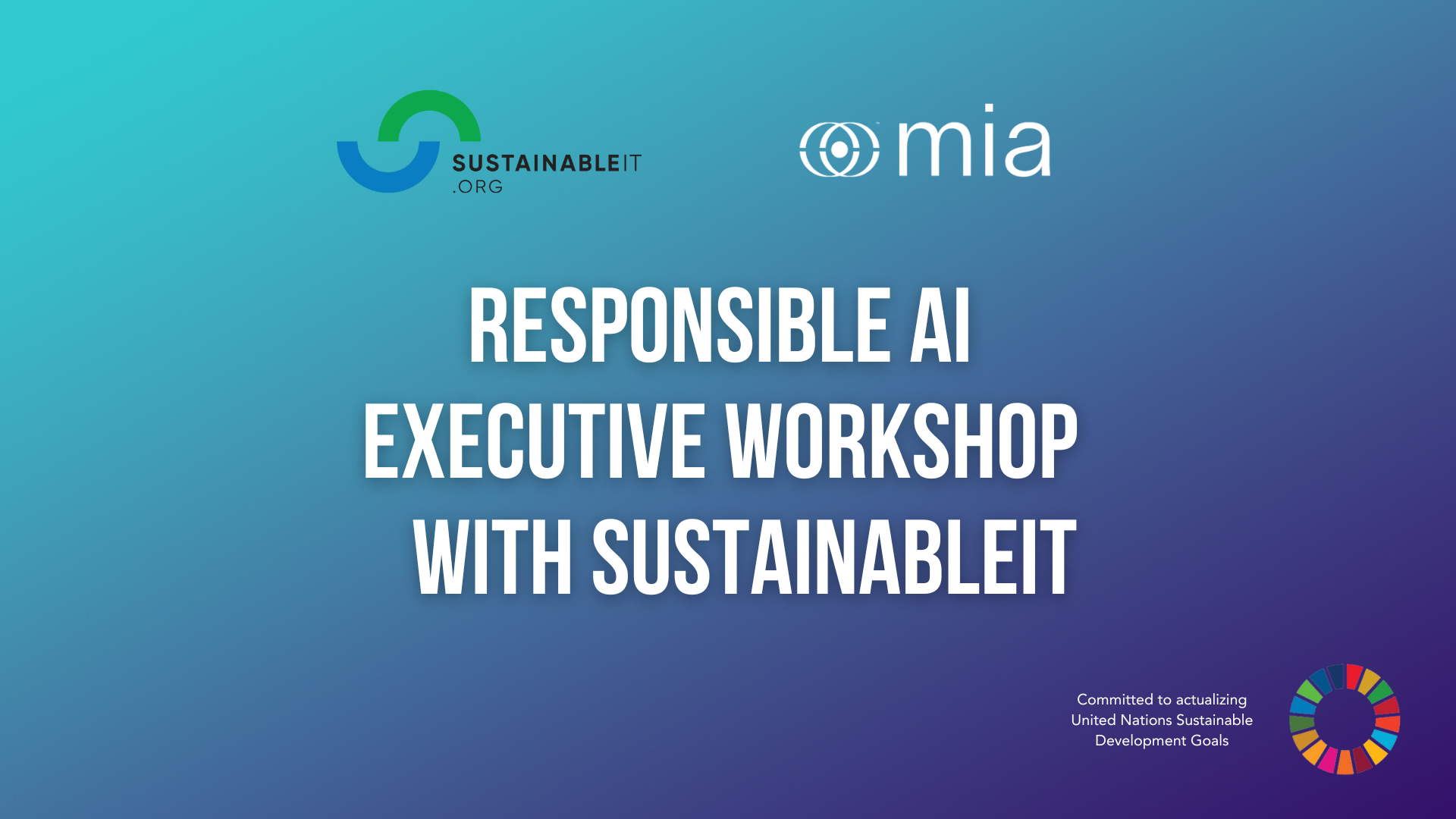 SUSTAINABLEIT
.ORG

mia

RESPONSIBLE AI
EXECUTIVE WORKSHOP
WITH SUSTAINABLEIT

Committed to actualizing
United Nations Sustainable
Development Goals